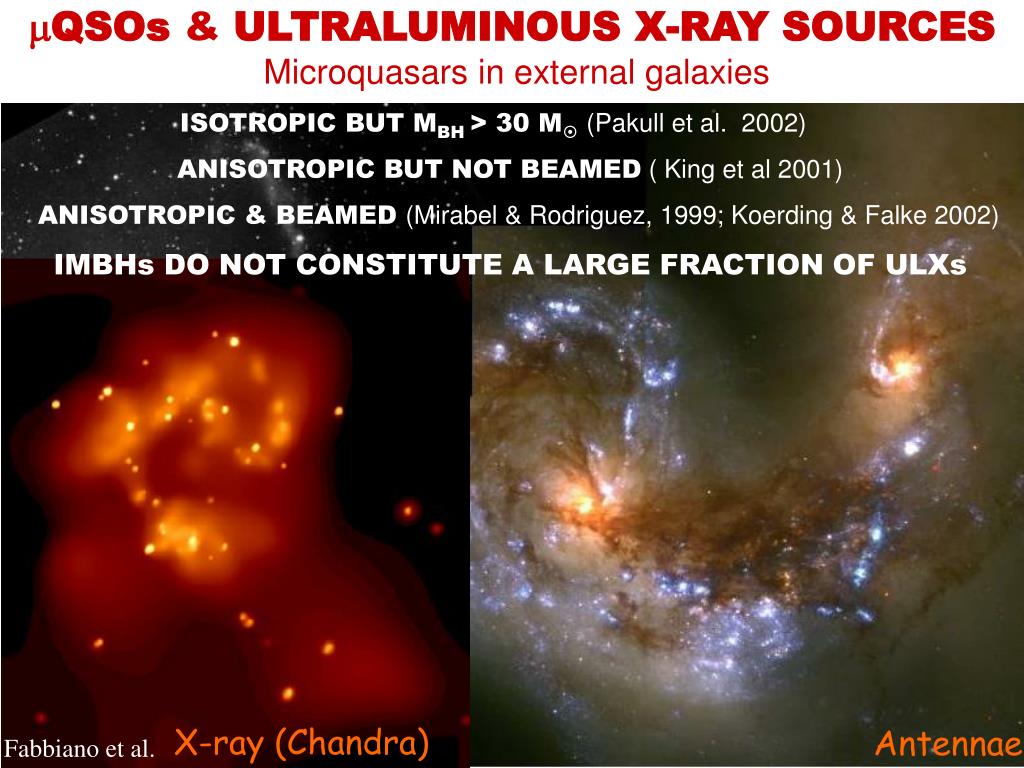 $\mu$QSOs & ULTRALUMINOUS X-RAY SOURCES
Microquasars in external galaxies

ISOTROPIC BUT $M_{BH}$ > 30 $M_{\odot}$ (Pakull et al. 2002)

ANISOTROPIC BUT NOT BEAMED ( King et al 2001)

ANISOTROPIC & BEAMED (Mirabel & Rodriguez, 1999; Koerding & Falke 2002)

IMBHs DO NOT CONSTITUTE A LARGE FRACTION OF ULXs

Fabbiano et al. X-ray (Chandra)

Antennae